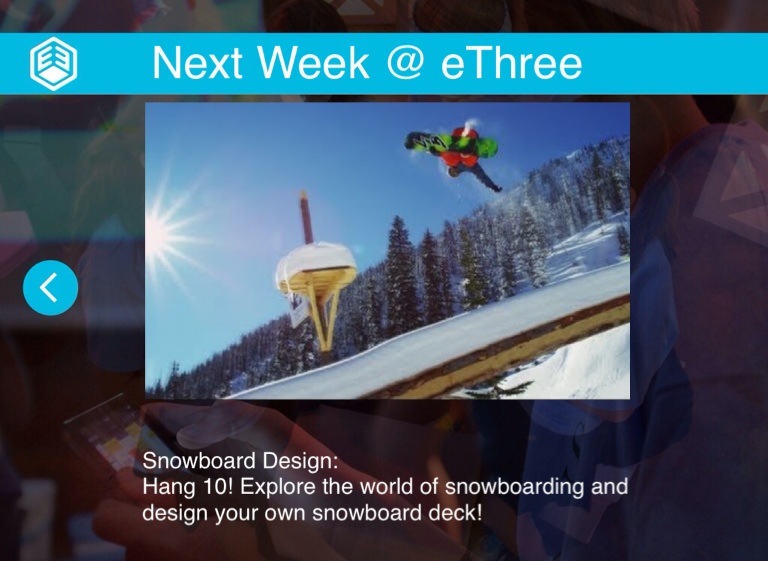 Next Week @ eThree

Snowboard Design:
Hang 10! Explore the world of snowboarding and design your own snowboard deck!